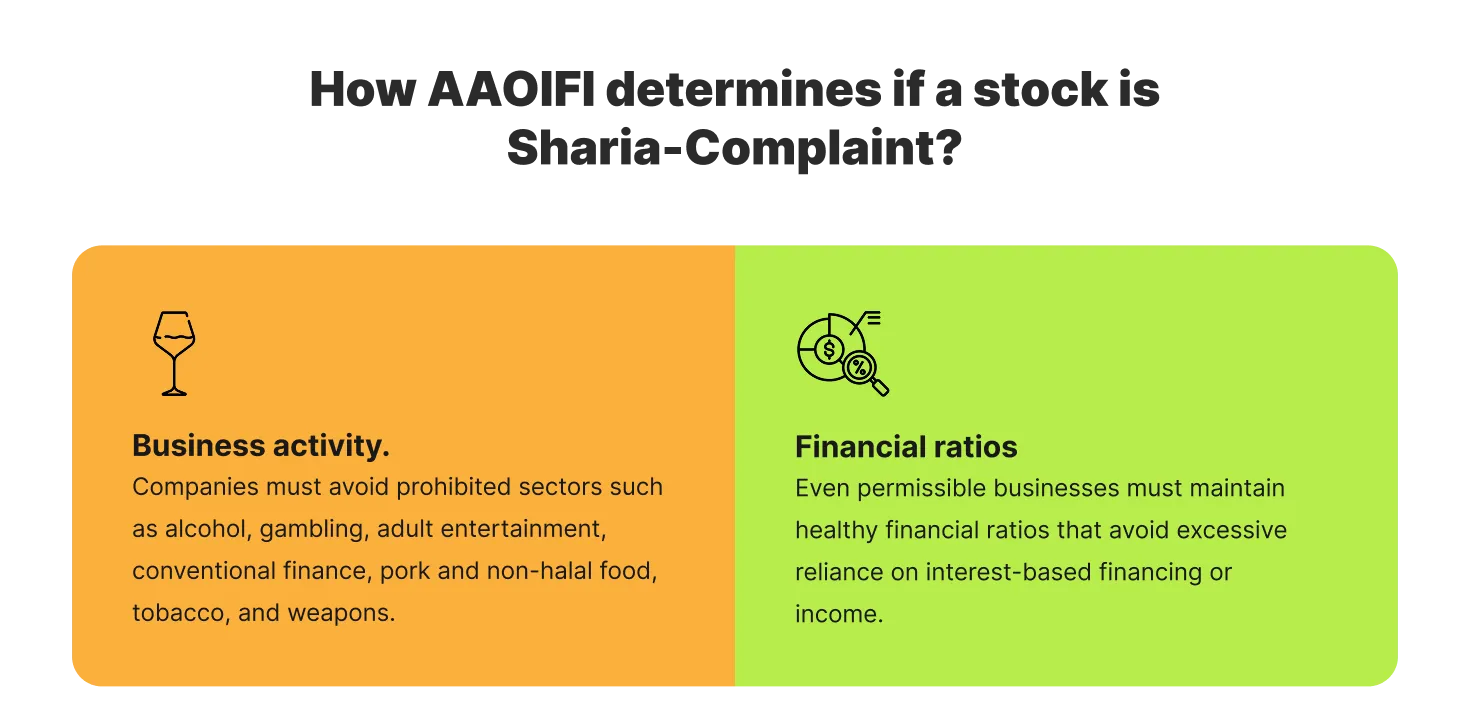 How AAOIFI determines if a stock is Sharia-Complaint?

Business activity.
Companies must avoid prohibited sectors such as alcohol, gambling, adult entertainment, conventional finance, pork and non-halal food, tobacco, and weapons.

Financial ratios
Even permissible businesses must maintain healthy financial ratios that avoid excessive reliance on interest-based financing or income.